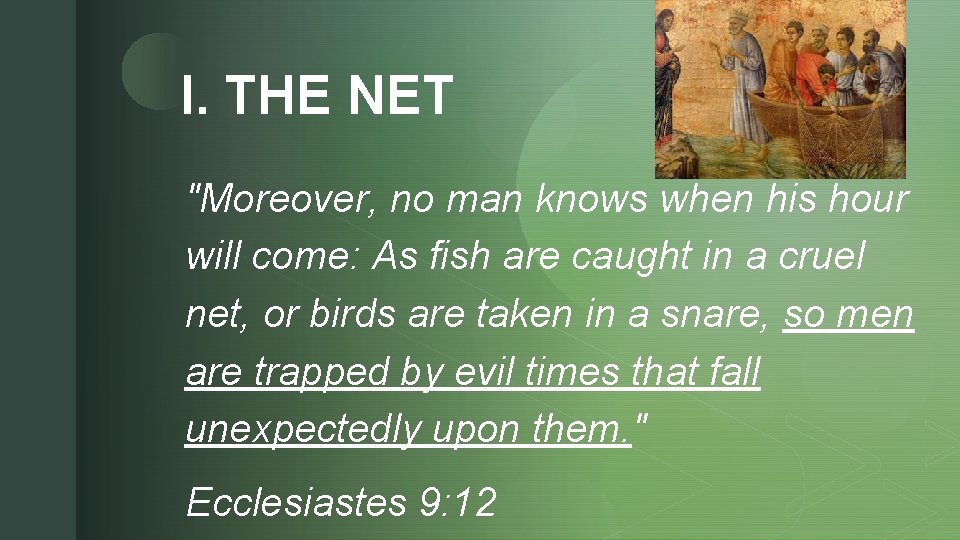 I. THE NET

"Moreover, no man knows when his hour will come: As fish are caught in a cruel net, or birds are taken in a snare, so men are trapped by evil times that fall unexpectedly upon them."

Ecclesiastes 9:12